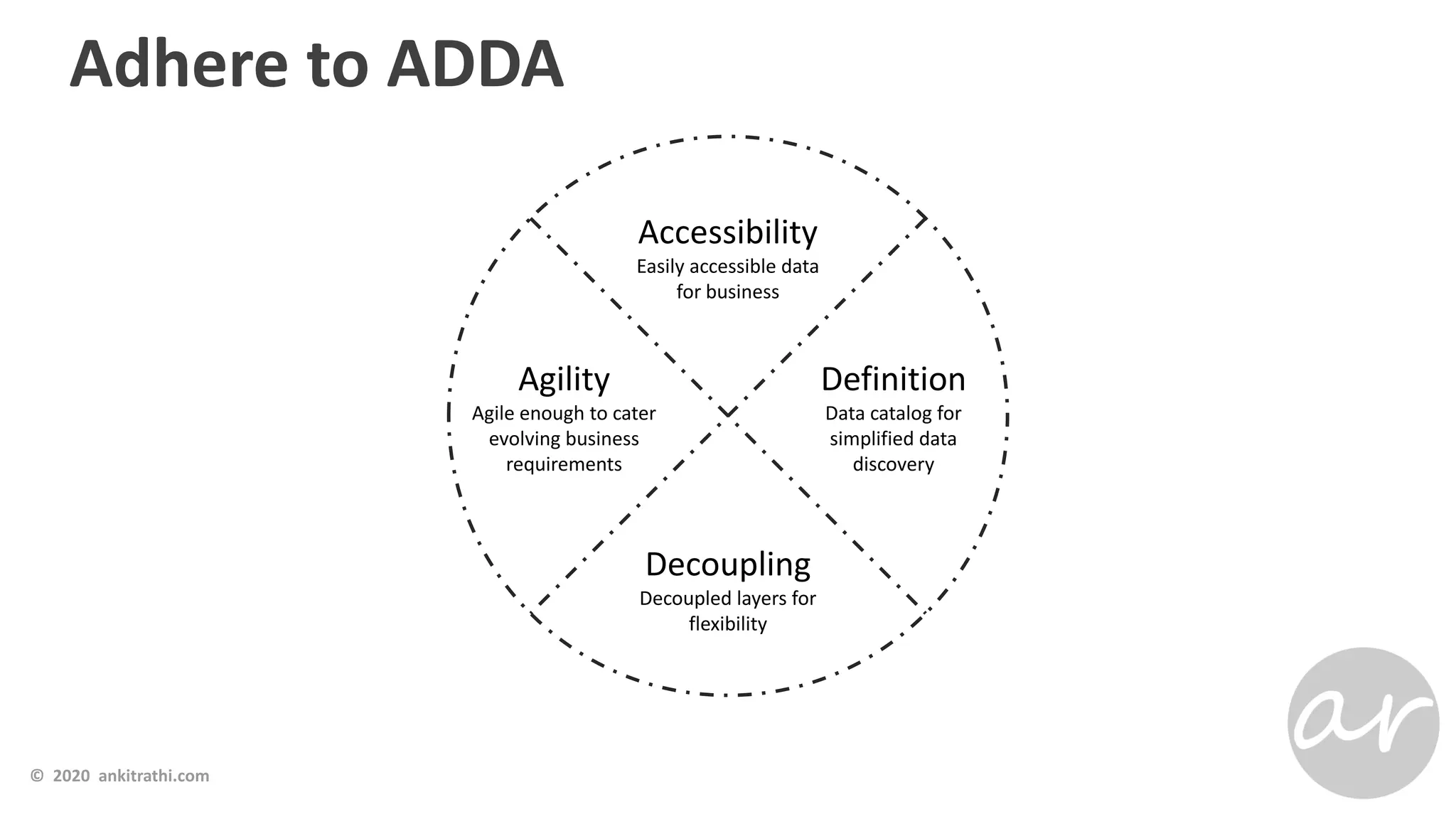 Adhere to ADDA

Accessibility
Easily accessible data for business

Agility
Agile enough to cater evolving business requirements

Definition
Data catalog for simplified data discovery

Decoupling
Decoupled layers for flexibility

© 2020 ankitrathi.com

ar